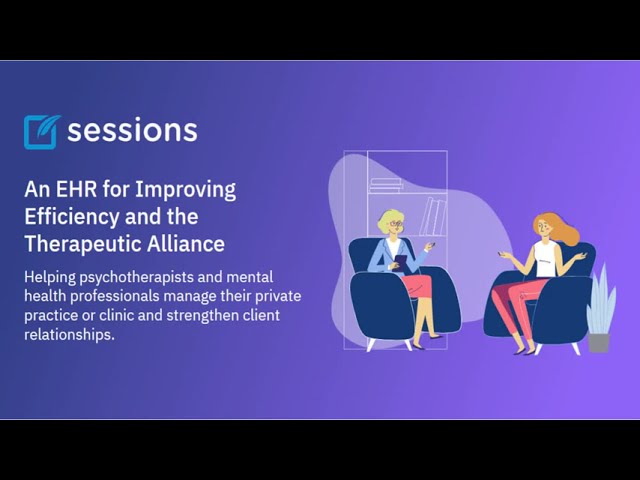 sessions

An EHR for Improving Efficiency and the Therapeutic Alliance

Helping psychotherapists and mental health professionals manage their private practice or clinic and strengthen client relationships.